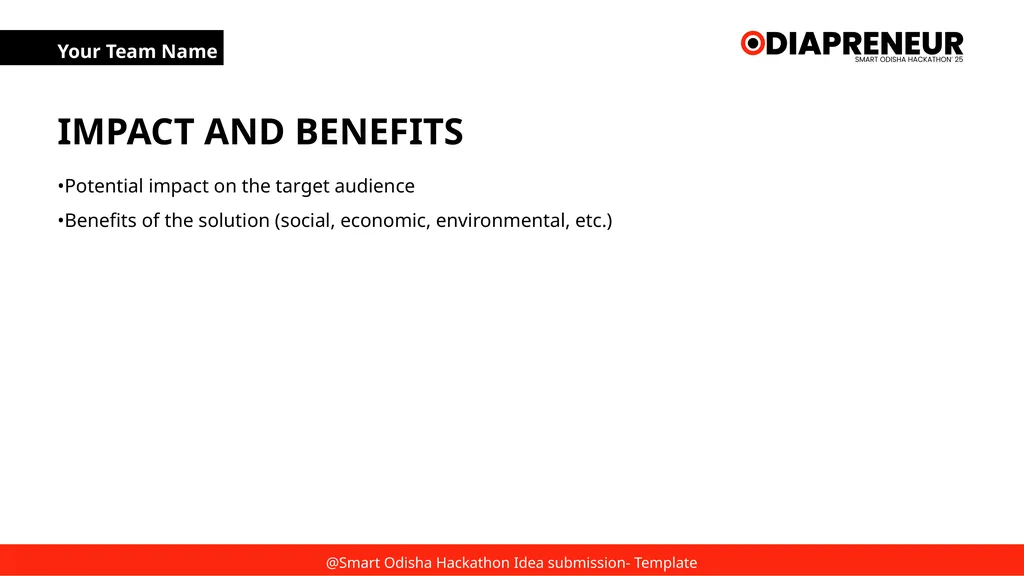 Your Team Name

ODIAPRENEUR
SMART ODISHA HACKATHON' 25

IMPACT AND BENEFITS

•Potential impact on the target audience

•Benefits of the solution (social, economic, environmental, etc.)

@Smart Odisha Hackathon Idea submission- Template